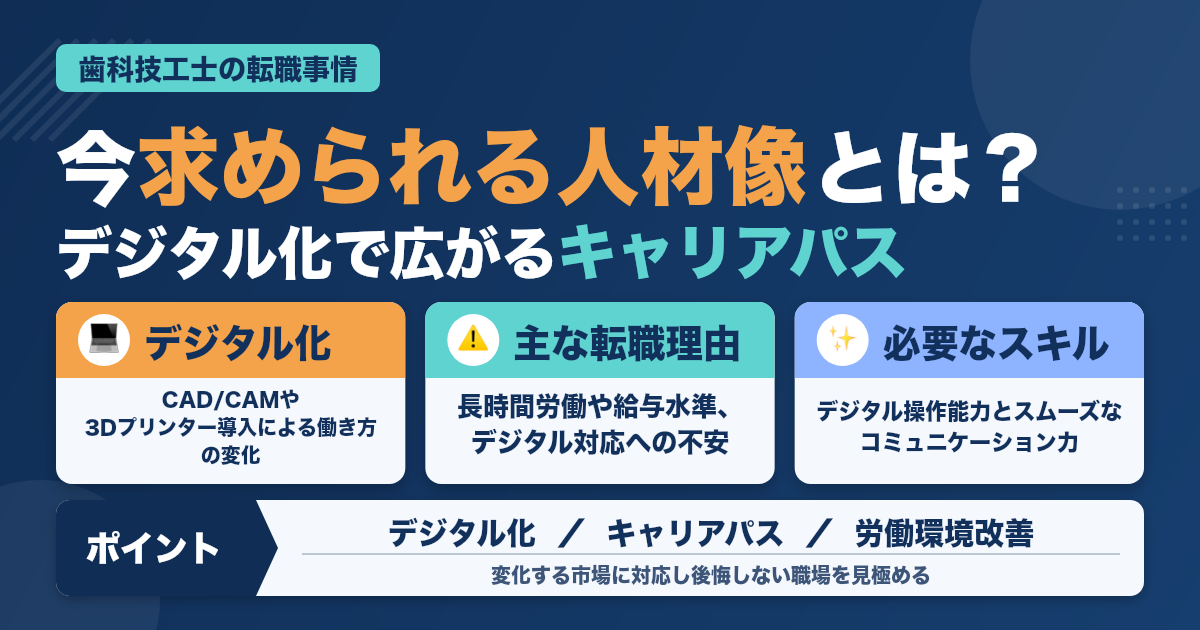 歯科技工士の転職事情

今求められる人材像とは？
デジタル化で広がるキャリアパス

デジタル化

CAD/CAMや3Dプリンター導入による働き方の変化

主な転職理由

長時間労働や給与水準、デジタル対応への不安

必要なスキル

デジタル操作能力とスムーズなコミュニケーション力

ポイント

デジタル化 ／ キャリアパス ／ 労働環境改善

変化する市場に対応し後悔しない職場を見極める